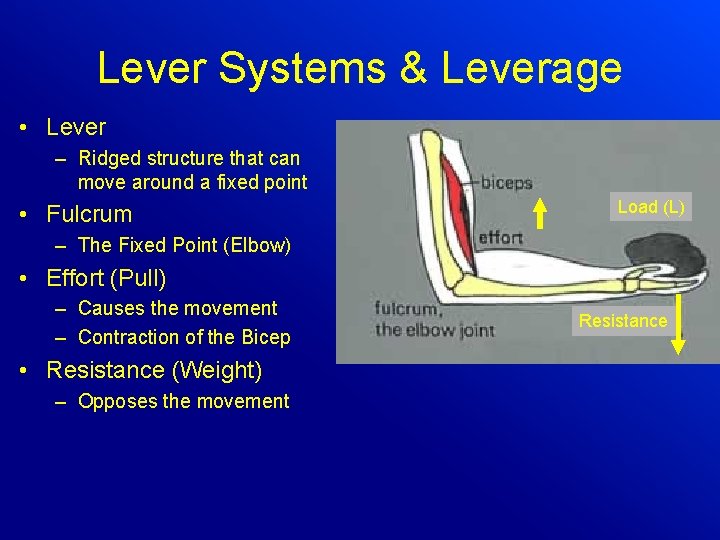 Lever Systems & Leverage

• Lever
– Ridged structure that can move around a fixed point
• Fulcrum
– The Fixed Point (Elbow)
• Effort (Pull)
– Causes the movement
– Contraction of the Bicep
• Resistance (Weight)
– Opposes the movement

biceps
effort
Load (L)
fulcrum, the elbow joint
Resistance